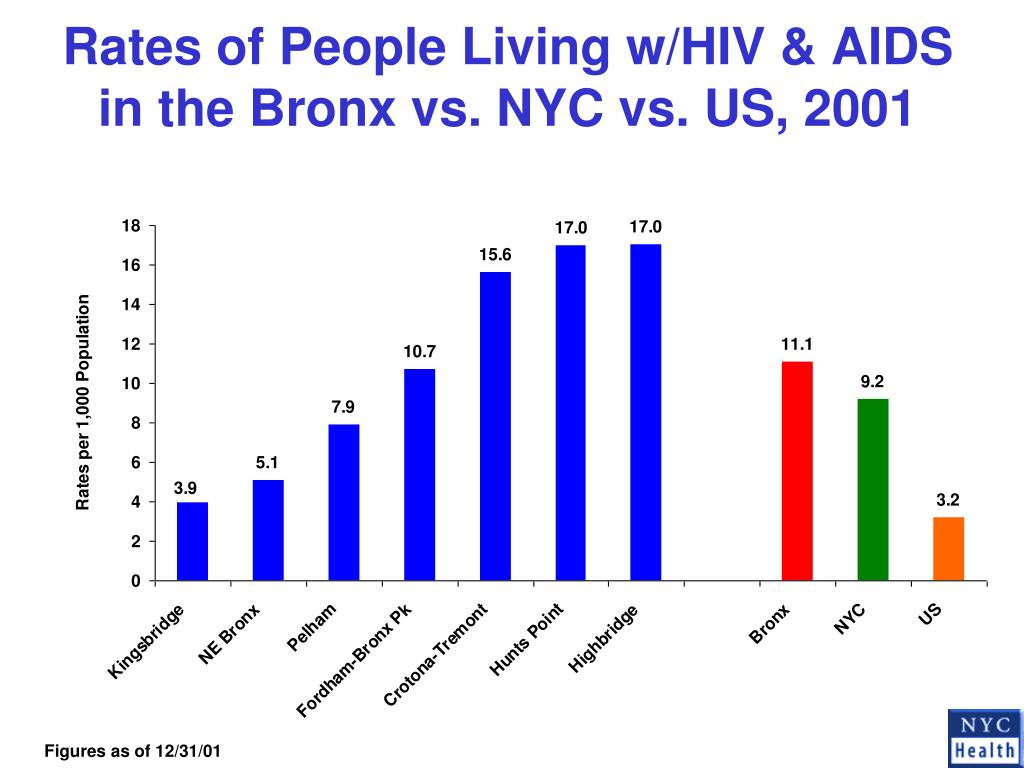 Rates of People Living w/HIV & AIDS in the Bronx vs. NYC vs. US, 2001

Rates per 1,000 Population

18
16
14
12
10
8
6
4
2
0

3.9
5.1
7.9
10.7
15.6
17.0
17.0
11.1
9.2
3.2

Kingsbridge
NE Bronx
Pelham
Fordham-Bronx Pk
Crotona-Tremont
Hunts Point
Highbridge
Bronx
NYC
US

Figures as of 12/31/01

NYC Health